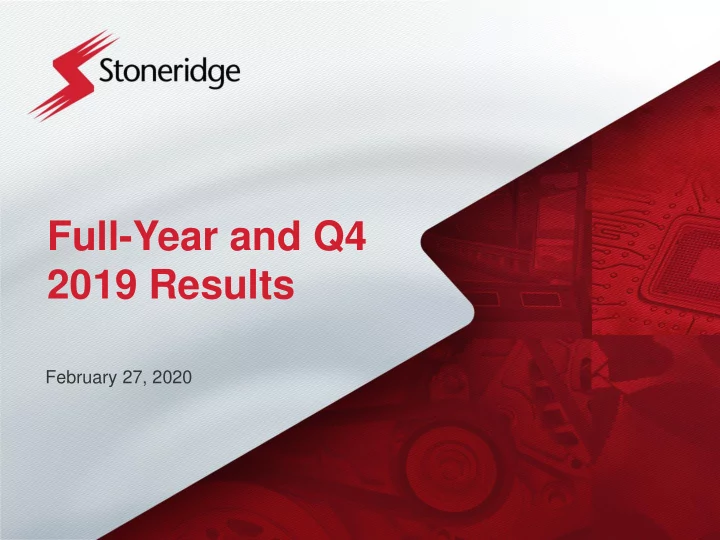 Stoneridge

Full-Year and Q4 2019 Results

February 27, 2020